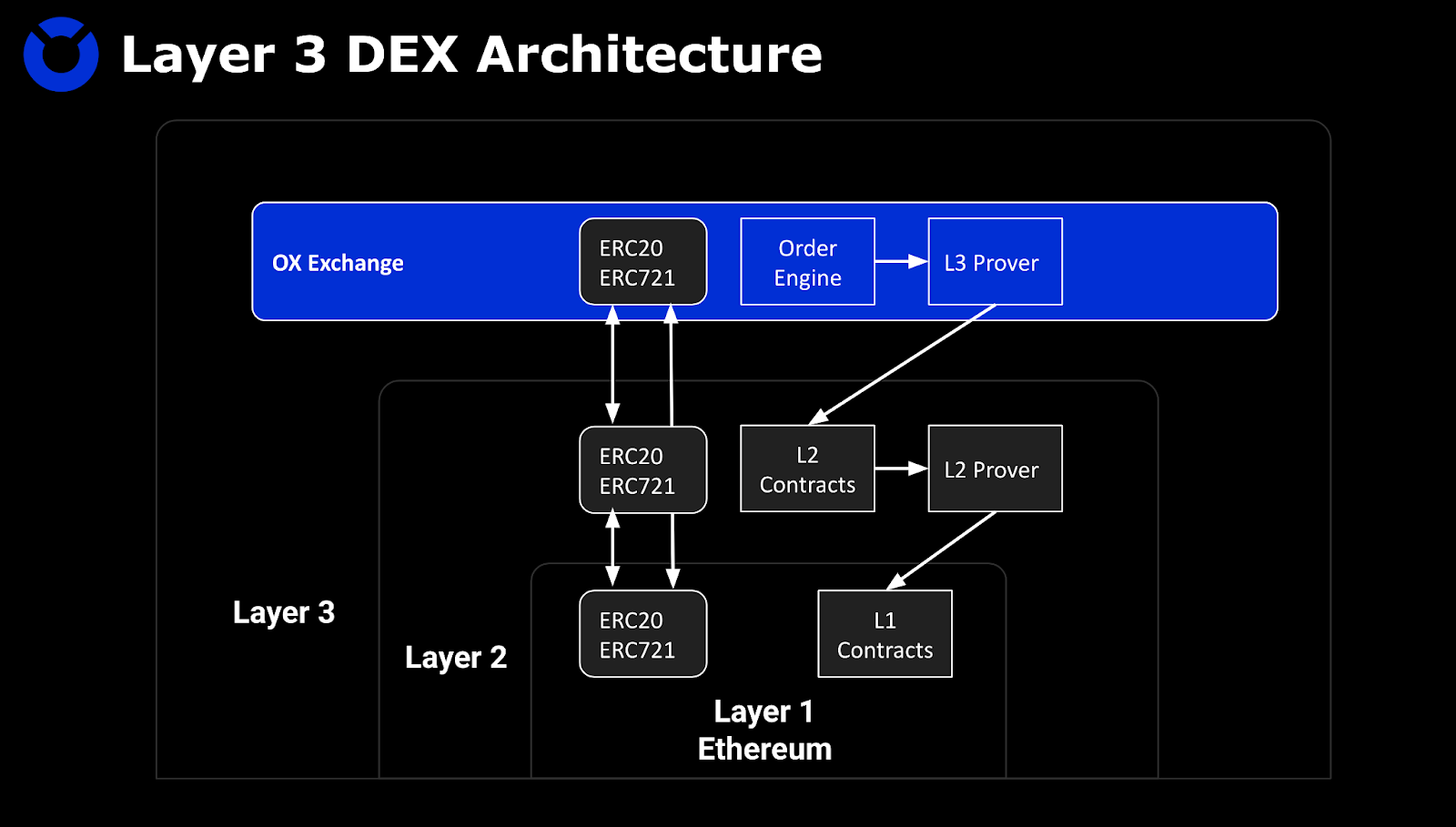 Layer 3 DEX Architecture

OX Exchange

ERC20
ERC721

Order
Engine

L3 Prover

ERC20
ERC721

L2
Contracts

L2 Prover

ERC20
ERC721

L1
Contracts

Layer 3

Layer 2

Layer 1
Ethereum